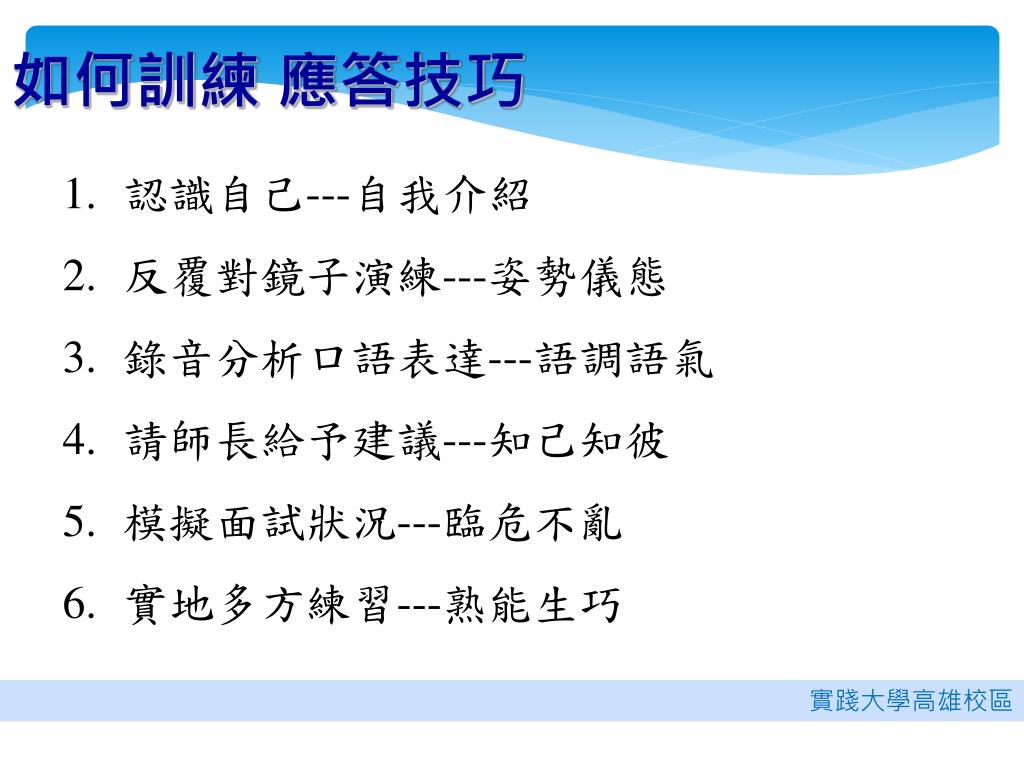 如何訓練 應答技巧

1. 認識自己---自我介紹
2. 反覆對鏡子演練---姿勢儀態
3. 錄音分析口語表達---語調語氣
4. 請師長給予建議---知己知彼
5. 模擬面試狀況---臨危不亂
6. 實地多方練習---熟能生巧

實踐大學高雄校區